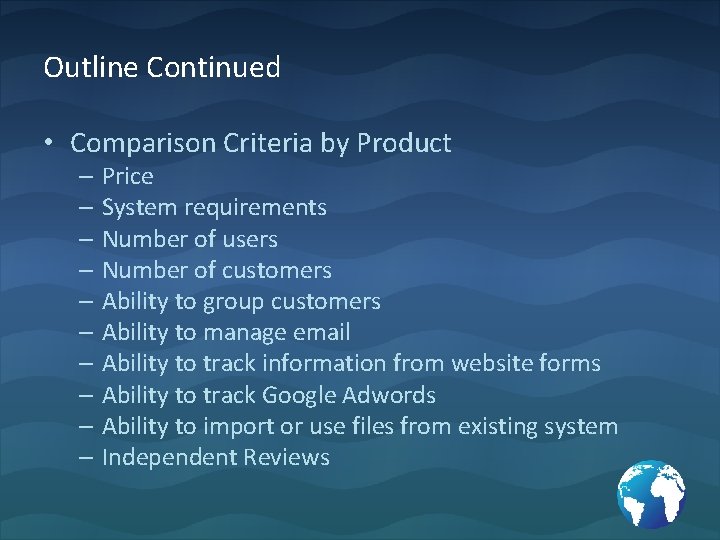 Outline Continued

• Comparison Criteria by Product
– Price
– System requirements
– Number of users
– Number of customers
– Ability to group customers
– Ability to manage email
– Ability to track information from website forms
– Ability to track Google Adwords
– Ability to import or use files from existing system
– Independent Reviews